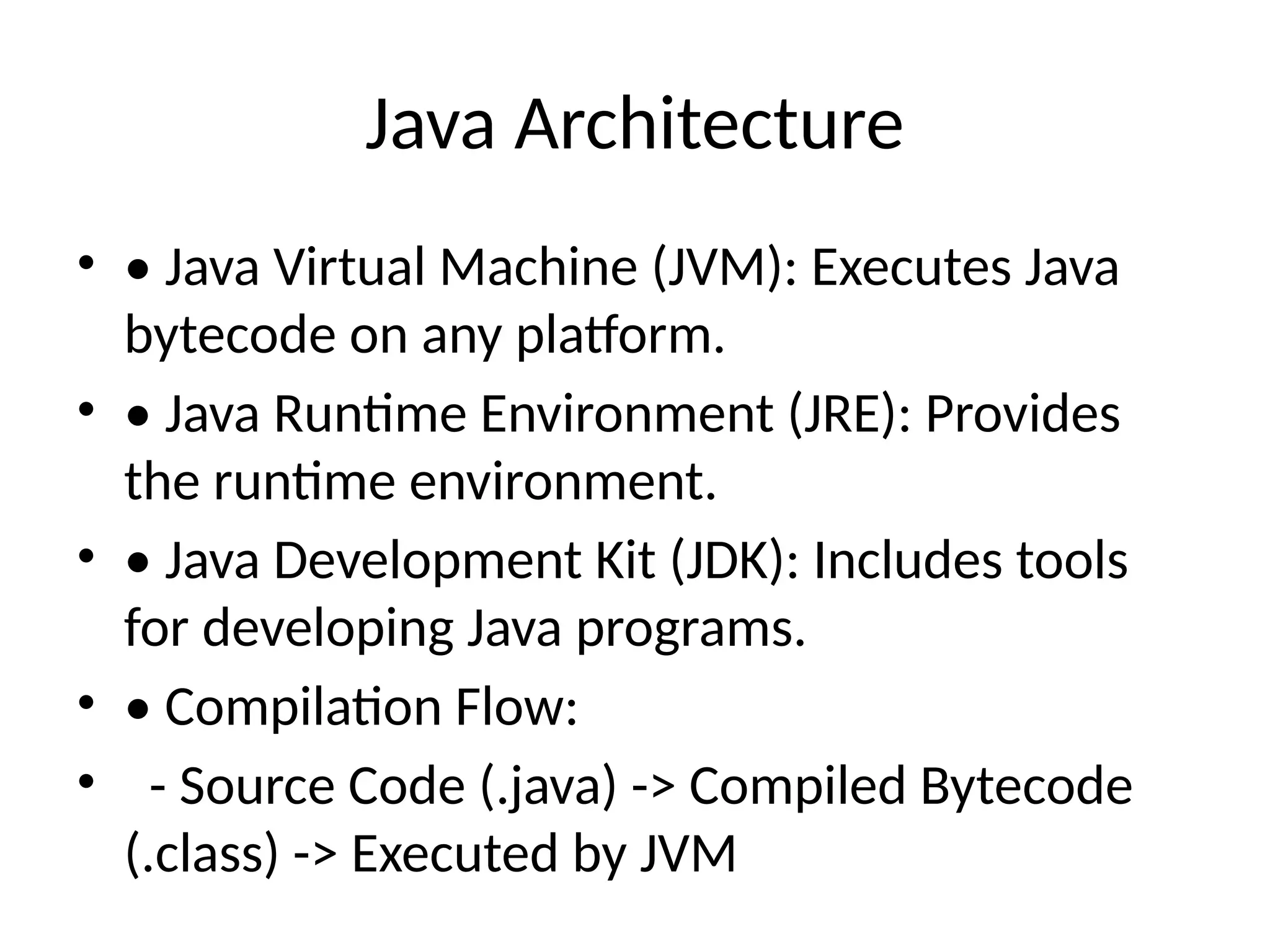 Java Architecture

• • Java Virtual Machine (JVM): Executes Java bytecode on any platform.
• • Java Runtime Environment (JRE): Provides the runtime environment.
• • Java Development Kit (JDK): Includes tools for developing Java programs.
• • Compilation Flow:
•   - Source Code (.java) -> Compiled Bytecode (.class) -> Executed by JVM